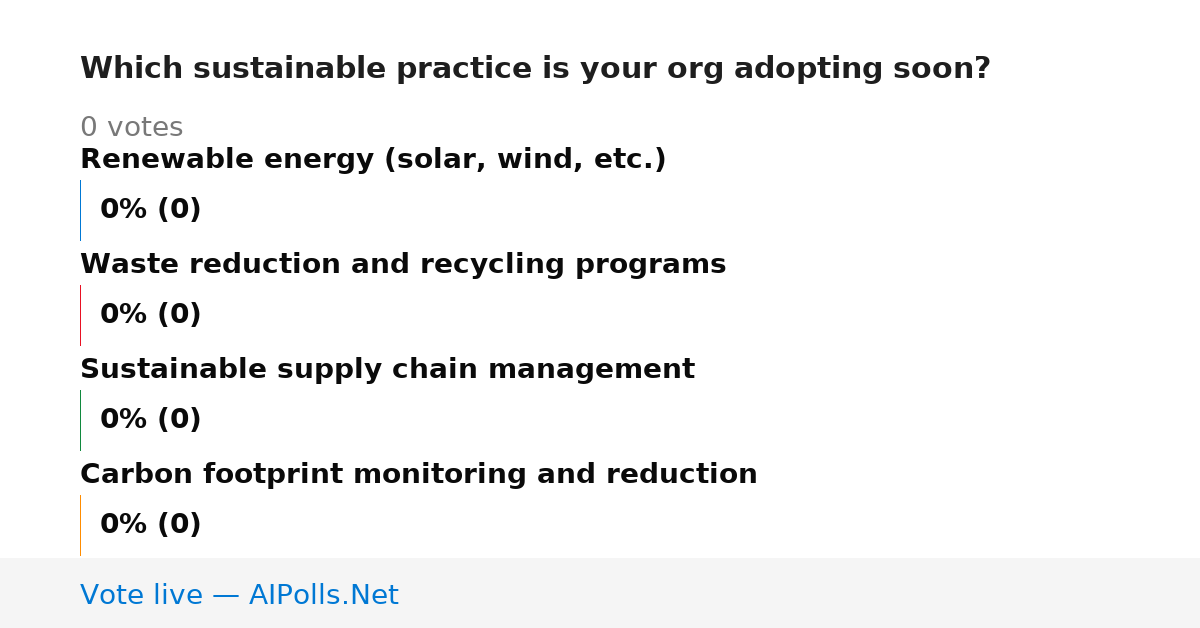 Which sustainable practice is your org adopting soon?

0 votes

Renewable energy (solar, wind, etc.)

0% (0)

Waste reduction and recycling programs

0% (0)

Sustainable supply chain management

0% (0)

Carbon footprint monitoring and reduction

0% (0)

Vote live — AIPolls.Net